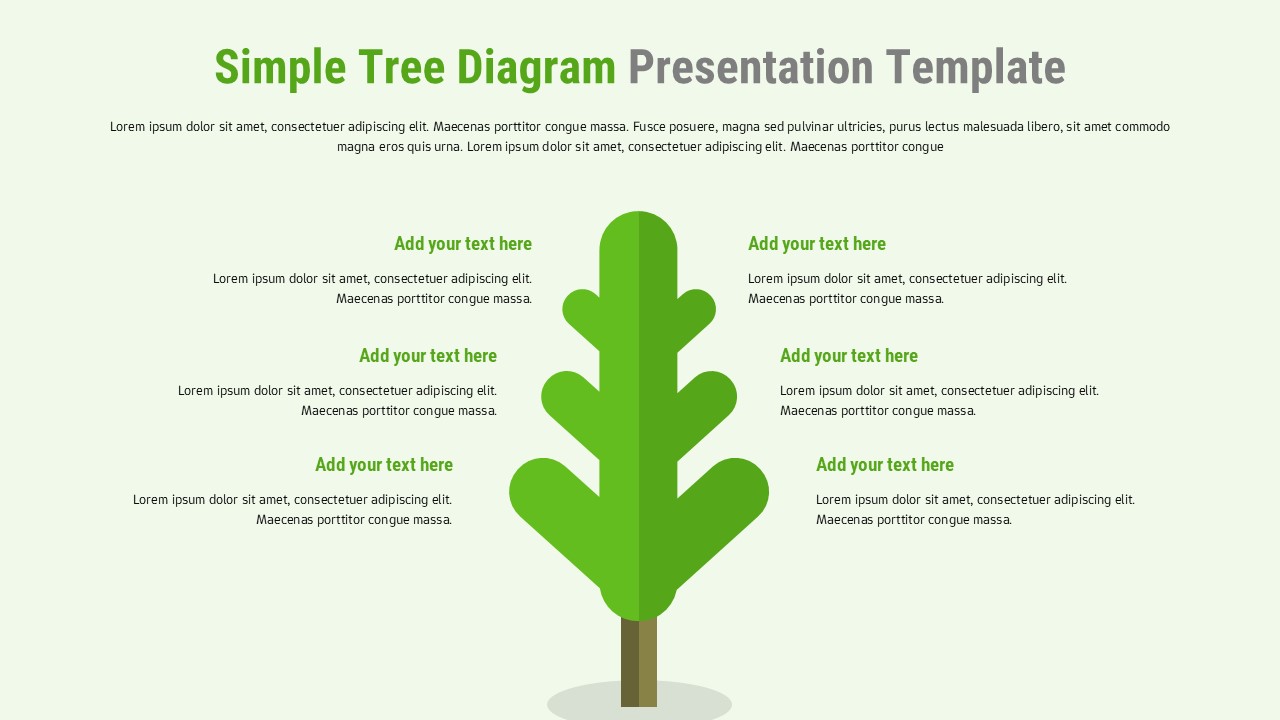 Simple Tree Diagram Presentation Template

Lorem ipsum dolor sit amet, consectetuer adipiscing elit. Maecenas porttitor congue massa. Fusce posuere, magna sed pulvinar ultricies, purus lectus malesuada libero, sit amet commodo magna eros quis urna. Lorem ipsum dolor sit amet, consectetuer adipiscing elit. Maecenas porttitor congue

Add your text here

Lorem ipsum dolor sit amet, consectetuer adipiscing elit. Maecenas porttitor congue massa.

Add your text here

Lorem ipsum dolor sit amet, consectetuer adipiscing elit. Maecenas porttitor congue massa.

Add your text here

Lorem ipsum dolor sit amet, consectetuer adipiscing elit. Maecenas porttitor congue massa.

Add your text here

Lorem ipsum dolor sit amet, consectetuer adipiscing elit. Maecenas porttitor congue massa.

Add your text here

Lorem ipsum dolor sit amet, consectetuer adipiscing elit. Maecenas porttitor congue massa.

Add your text here

Lorem ipsum dolor sit amet, consectetuer adipiscing elit. Maecenas porttitor congue massa.